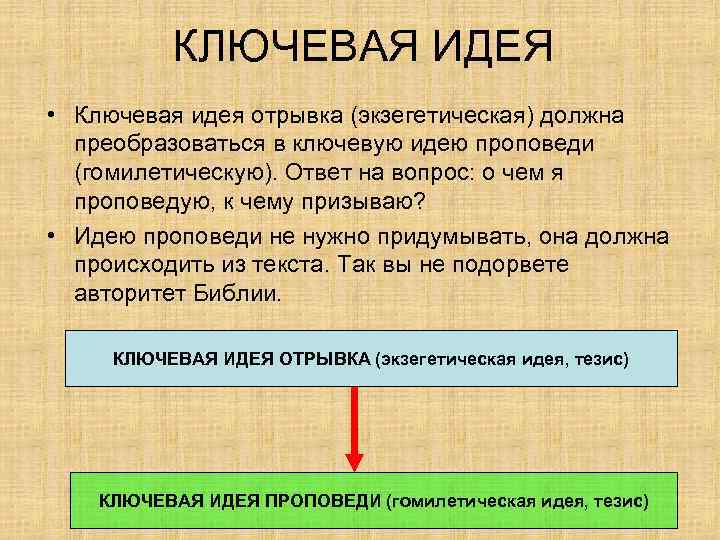 КЛЮЧЕВАЯ ИДЕЯ

• Ключевая идея отрывка (экзегетическая) должна преобразоваться в ключевую идею проповеди (гомилетическую). Ответ на вопрос: о чем я проповедую, к чему призываю?

• Идею проповеди не нужно придумывать, она должна происходить из текста. Так вы не подорвете авторитет Библии.

КЛЮЧЕВАЯ ИДЕЯ ОТРЫВКА (экзегетическая идея, тезис)

КЛЮЧЕВАЯ ИДЕЯ ПРОПОВЕДИ (гомилетическая идея, тезис)